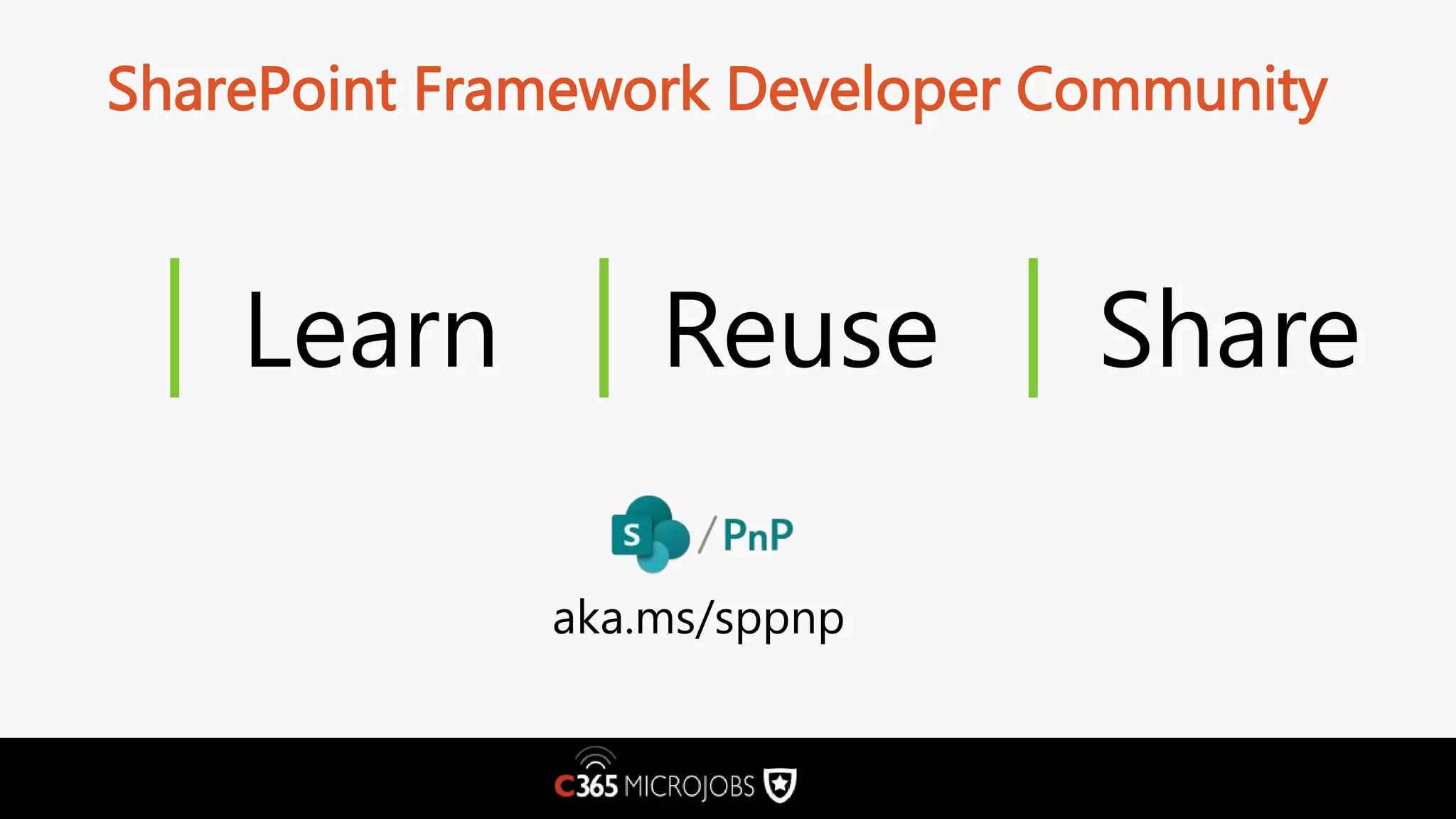 SharePoint Framework Developer Community

Learn

Reuse

Share

S / PnP

aka.ms/sppnp

C365 MICROJOBS